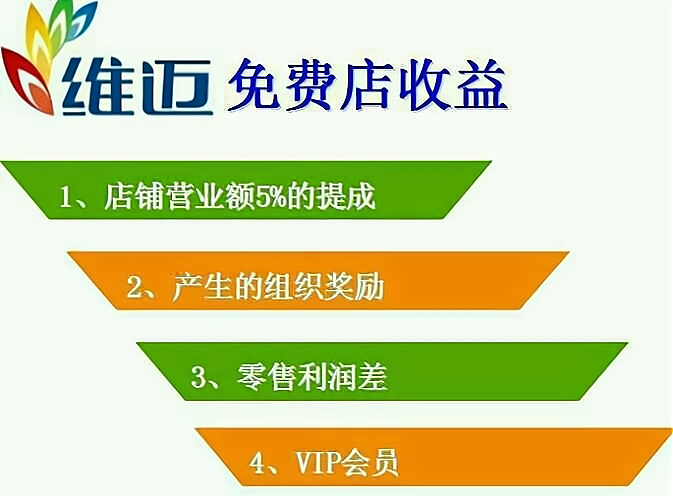 维迈 免费店收益

1、店铺营业额5%的提成

2、产生的组织奖励

3、零售利润差

4、VIP会员